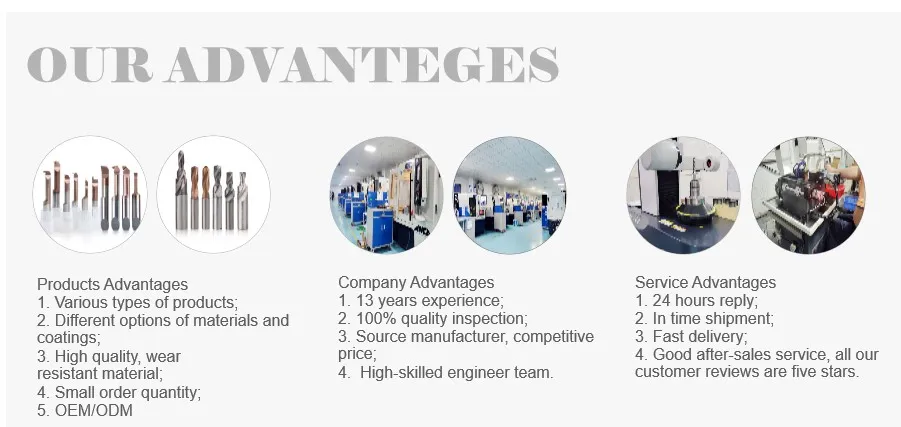 OUR ADVANTEGES

Products Advantages
1. Various types of products;
2. Different options of materials and coatings;
3. High quality, wear resistant material;
4. Small order quantity;
5. OEM/ODM

Company Advantages
1. 13 years experience;
2. 100% quality inspection;
3. Source manufacturer, competitive price;
4. High-skilled engineer team.

Service Advantages
1. 24 hours reply;
2. In time shipment;
3. Fast delivery;
4. Good after-sales service, all our customer reviews are five stars.